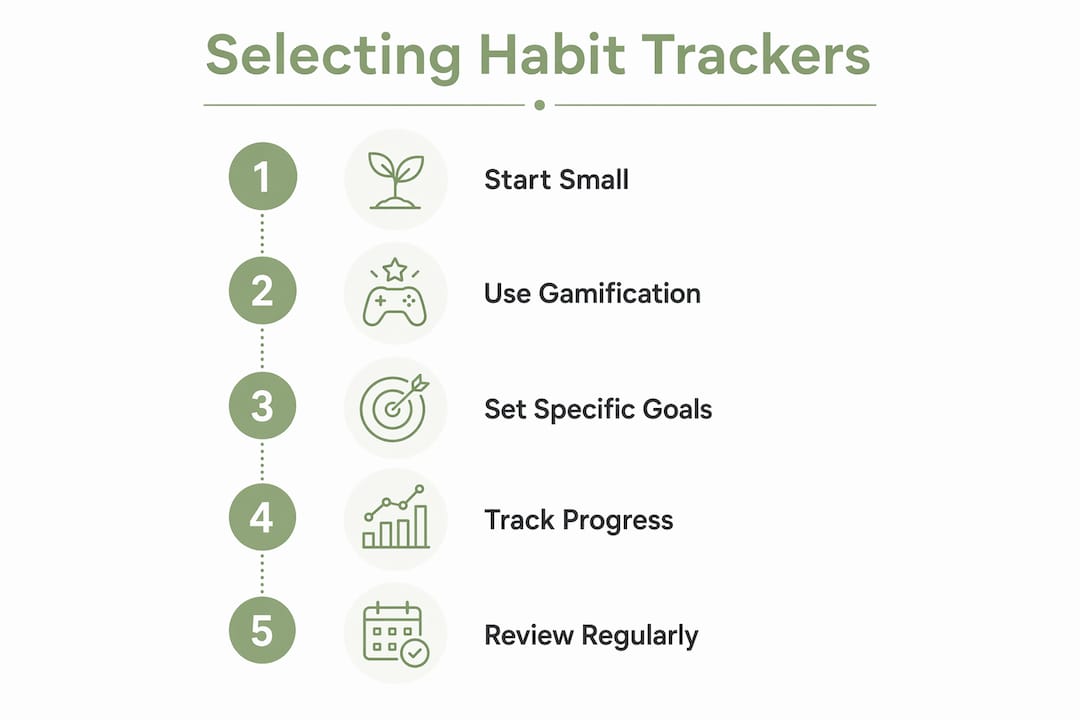 Selecting Habit Trackers

1 Start Small

2 Use Gamification

3 Set Specific Goals

4 Track Progress

5 Review Regularly